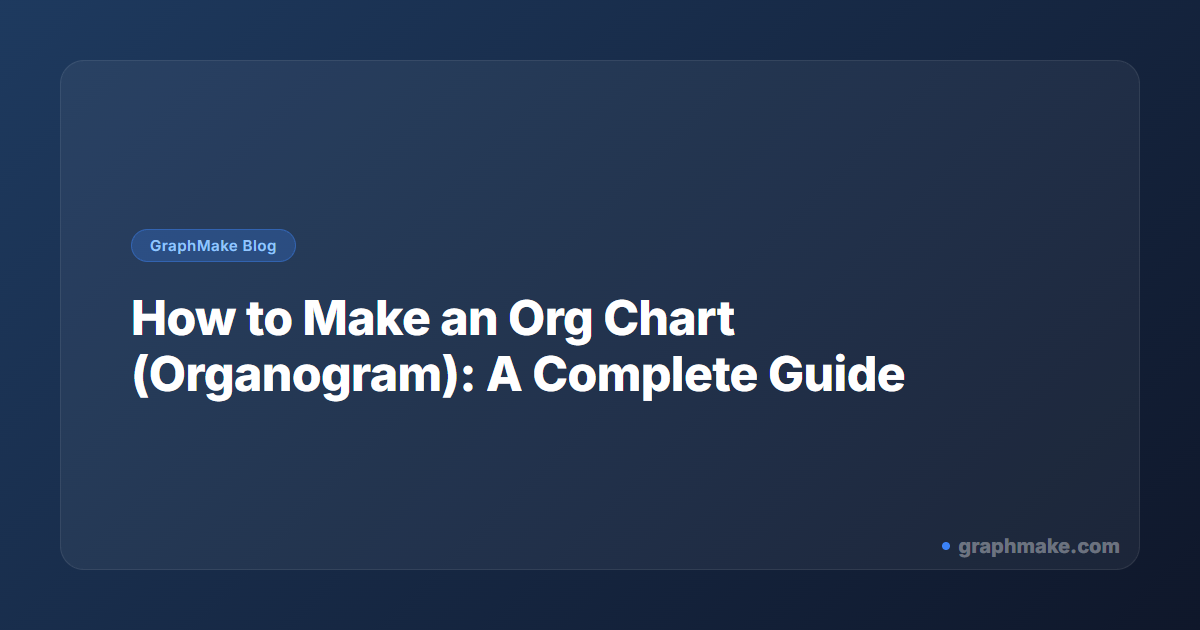 GraphMake Blog

How to Make an Org Chart (Organogram): A Complete Guide

graphmake.com